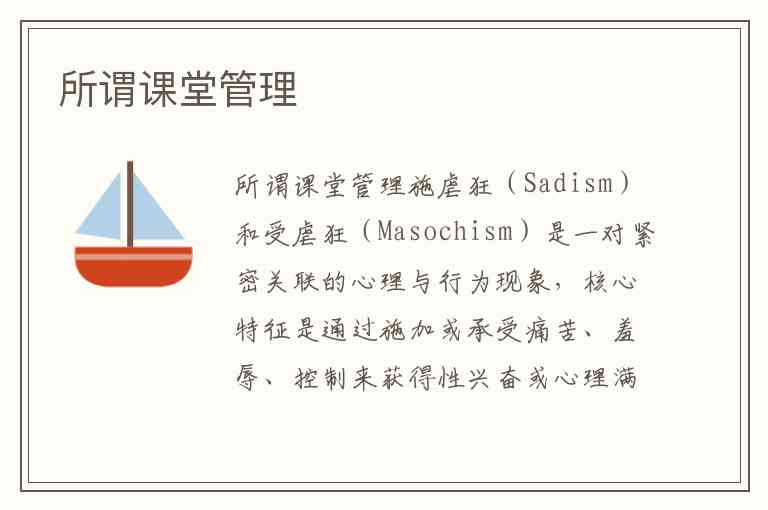 所谓课堂管理

所谓课堂管理施虐狂（Sadism）和受虐狂（Masochism）是一对紧密关联的心理与行为现象，核心特征是通过施加或承受痛苦、羞辱、控制来获得性兴奋或心理满